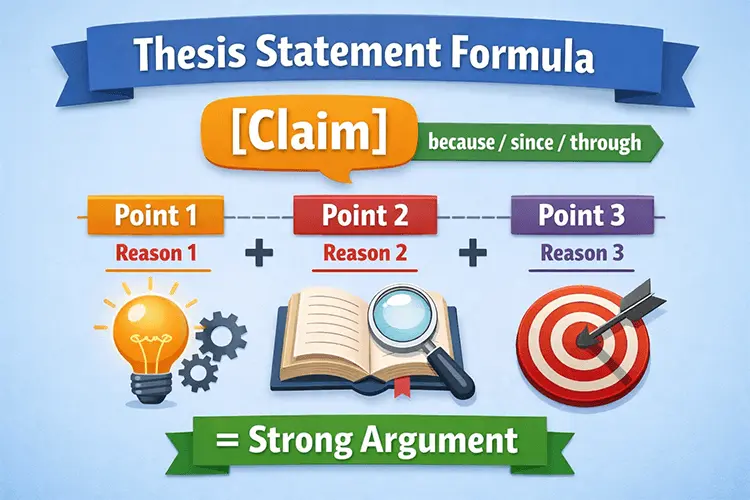 Thesis Statement Formula

[Claim] because / since / through

Point 1
Reason 1

+

Point 2
Reason 2

+

Point 3
Reason 3

= Strong Argument